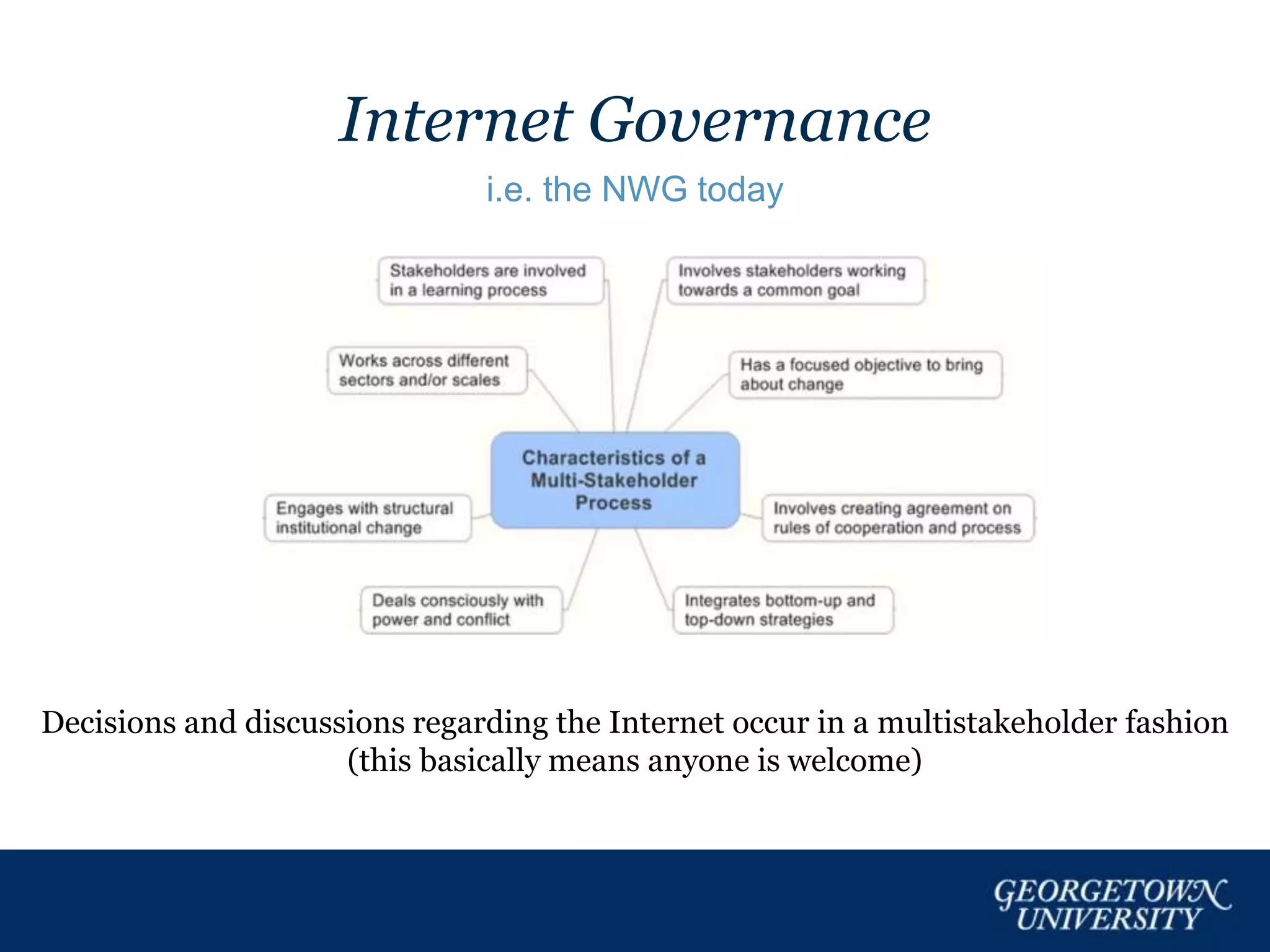 Internet Governance

i.e. the NWG today

Stakeholders are involved in a learning process

Involves stakeholders working towards a common goal

Works across different sectors and/or scales

Has a focused objective to bring about change

Characteristics of a Multi-Stakeholder Process

Engages with structural institutional change

Involves creating agreement on rules of cooperation and process

Deals consciously with power and conflict

Integrates bottom-up and top-down strategies

Decisions and discussions regarding the Internet occur in a multistakeholder fashion (this basically means anyone is welcome)

GEORGETOWN UNIVERSITY